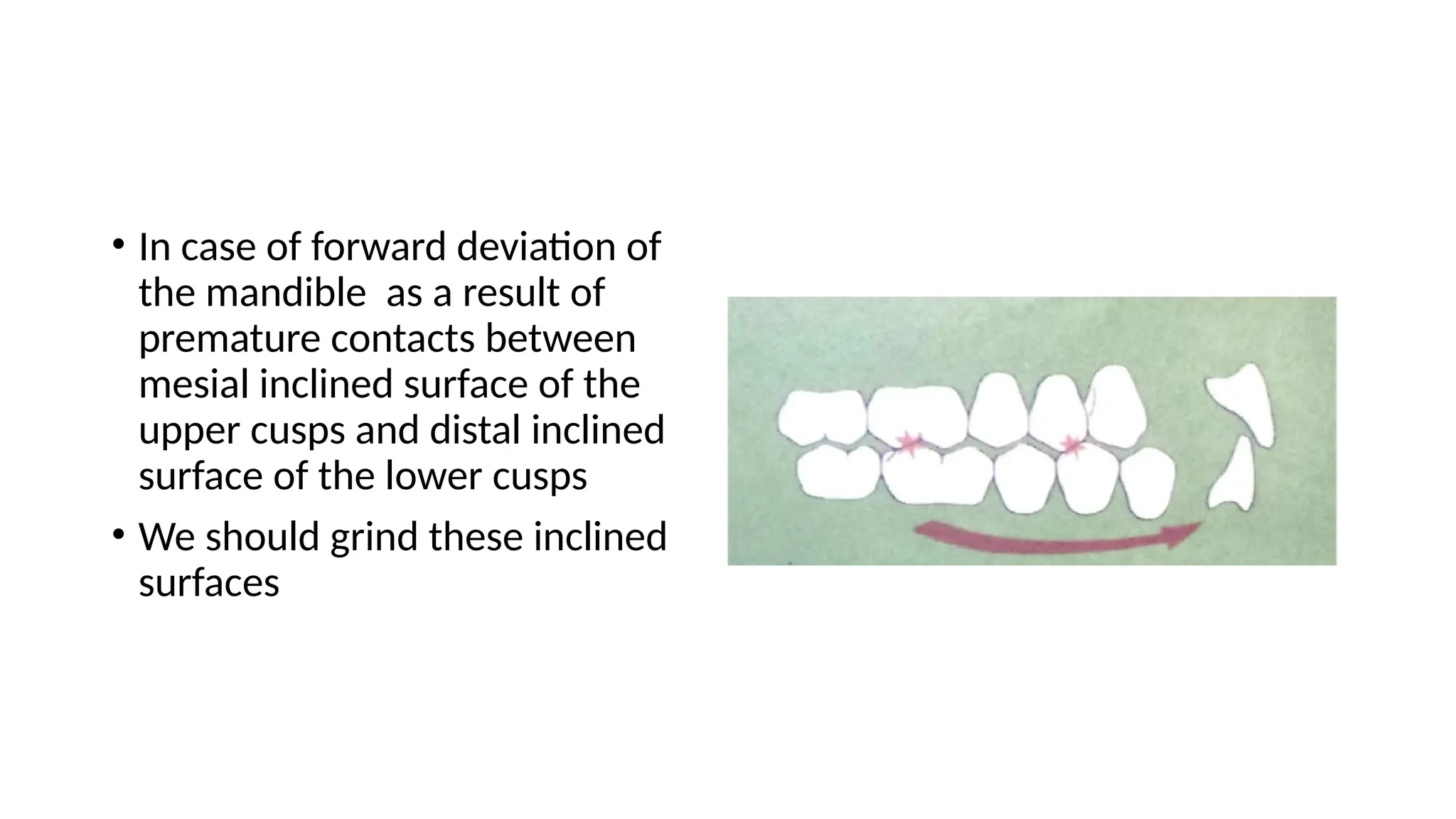 • In case of forward deviation of the mandible  as a result of premature contacts between mesial inclined surface of the upper cusps and distal inclined surface of the lower cusps

• We should grind these inclined surfaces